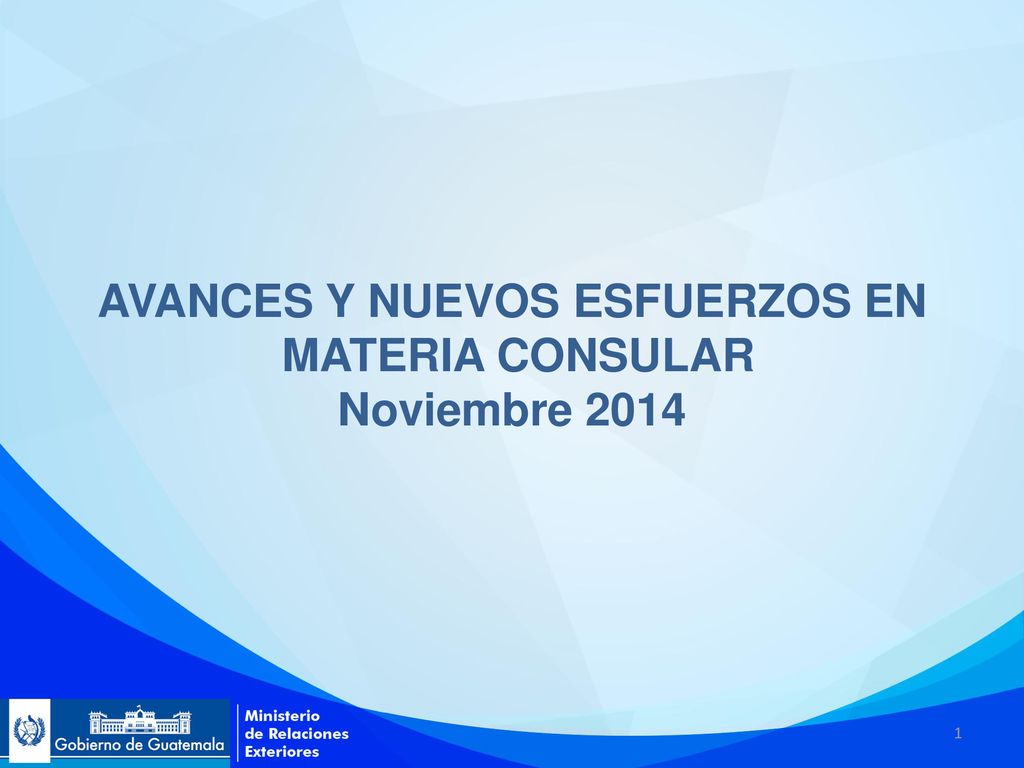 AVANCES Y NUEVOS ESFUERZOS EN MATERIA CONSULAR
Noviembre 2014

Gobierno de Guatemala

Ministerio
de Relaciones
Exteriores

1